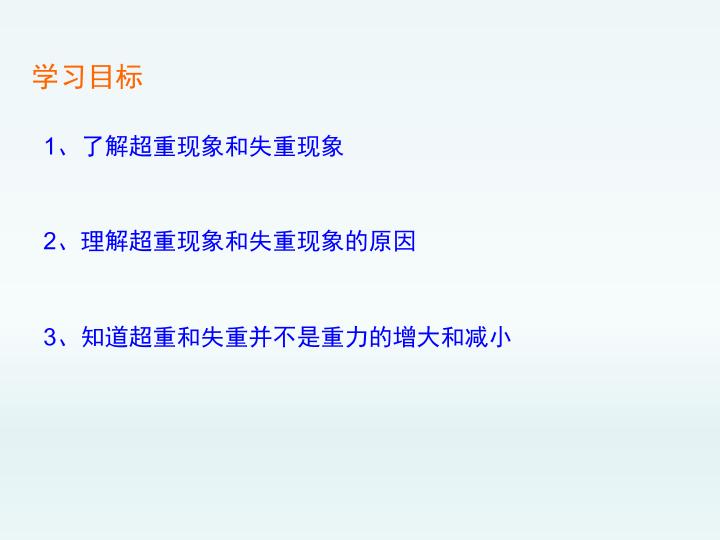 学习目标

1、了解超重现象和失重现象

2、理解超重现象和失重现象的原因

3、知道超重和失重并不是重力的增大和减小